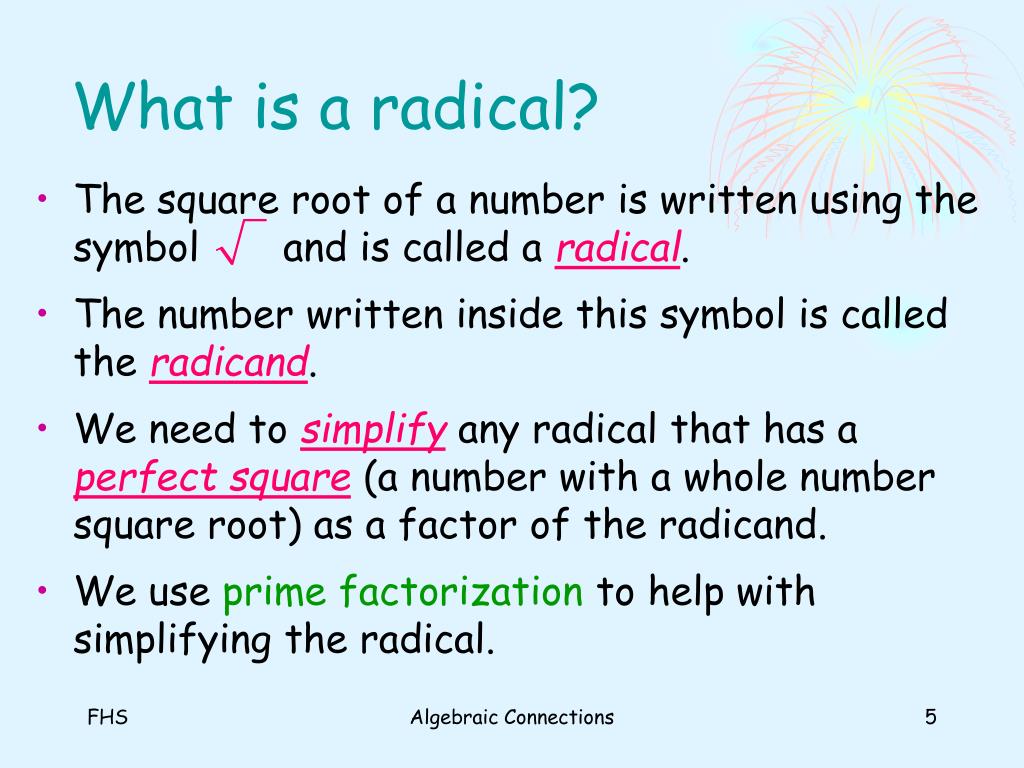 What is a radical?

• The square root of a number is written using the symbol $\sqrt{\ }$ and is called a radical.

• The number written inside this symbol is called the radicand.

• We need to simplify any radical that has a perfect square (a number with a whole number square root) as a factor of the radicand.

• We use prime factorization to help with simplifying the radical.

FHS

Algebraic Connections

5